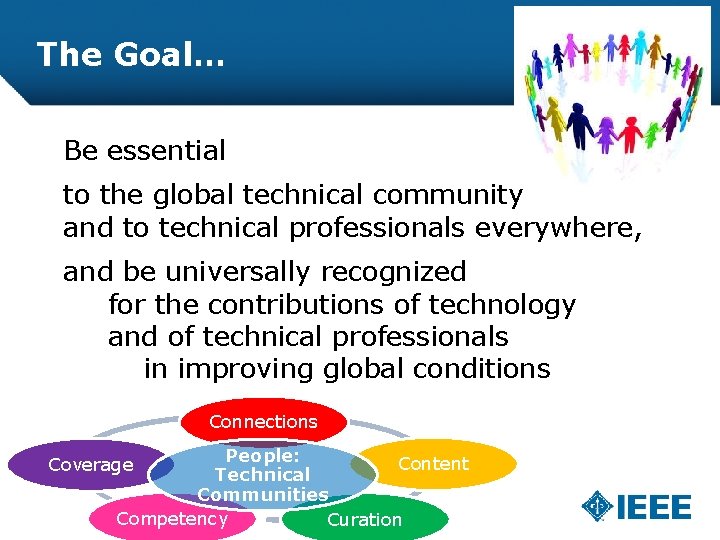 The Goal…

Be essential

to the global technical community
and to technical professionals everywhere,

and be universally recognized
for the contributions of technology
and of technical professionals
in improving global conditions

Connections

Coverage

People: Technical Communities

Content

Competency

Curation

IEEE